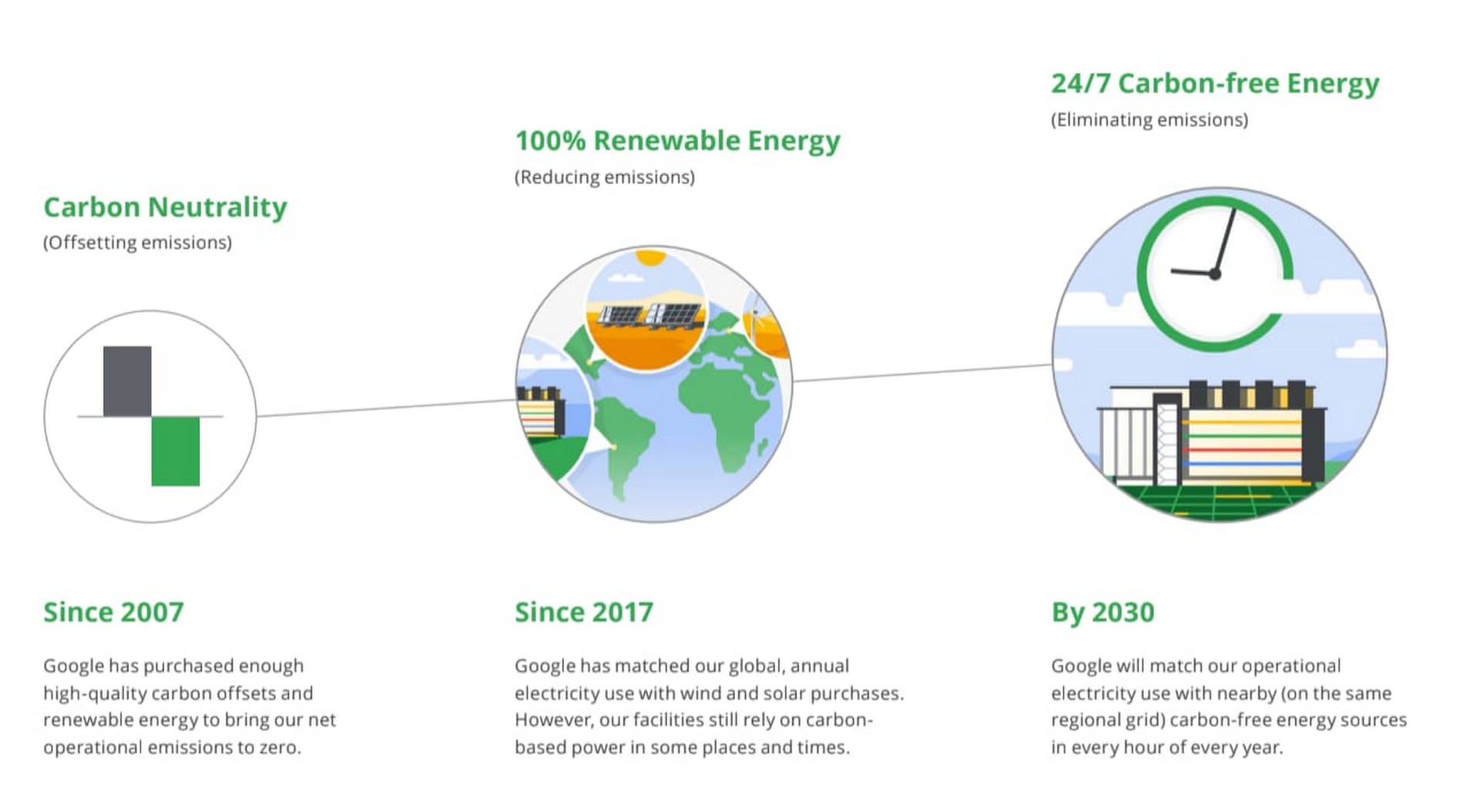 Carbon Neutrality
(Offsetting emissions)

Since 2007

Google has purchased enough high-quality carbon offsets and renewable energy to bring our net operational emissions to zero.

100% Renewable Energy
(Reducing emissions)

Since 2017

Google has matched our global, annual electricity use with wind and solar purchases. However, our facilities still rely on carbon-based power in some places and times.

24/7 Carbon-free Energy
(Eliminating emissions)

By 2030

Google will match our operational electricity use with nearby (on the same regional grid) carbon-free energy sources in every hour of every year.